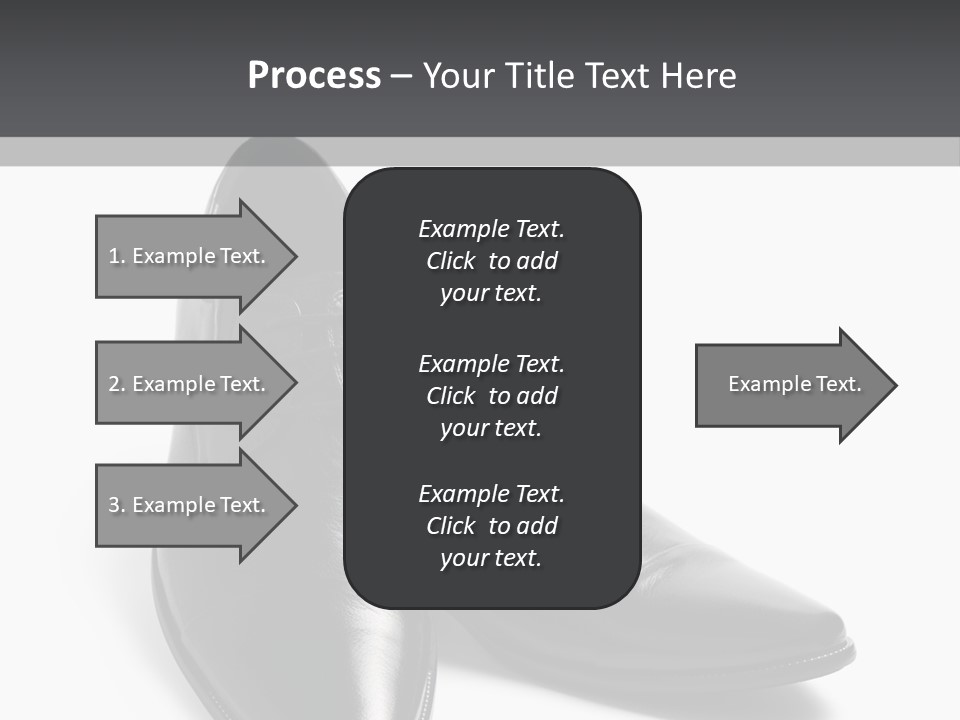 Process – Your Title Text Here

1. Example Text.

2. Example Text.

3. Example Text.

Example Text. Click to add your text.

Example Text. Click to add your text.

Example Text. Click to add your text.

Example Text.